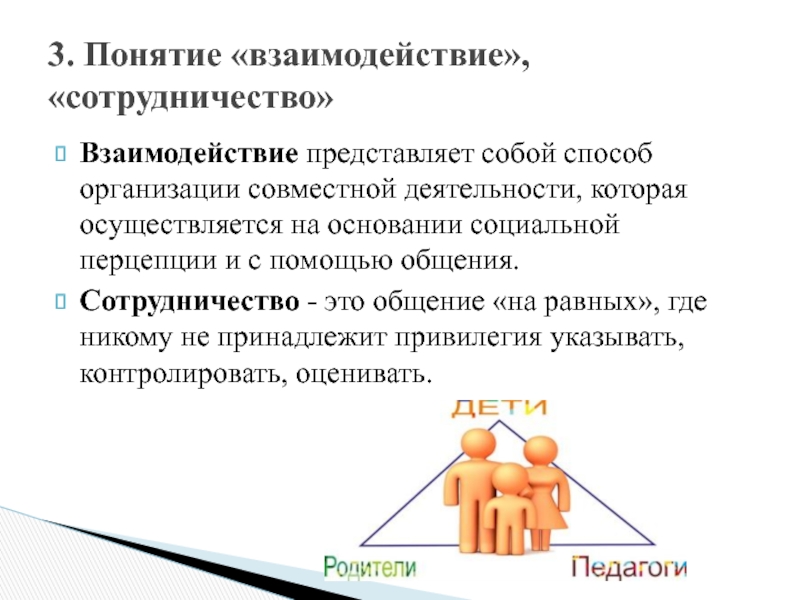 3. Понятие «взаимодействие», «сотрудничество»

Взаимодействие представляет собой способ организации совместной деятельности, которая осуществляется на основании социальной перцепции и с помощью общения.

Сотрудничество - это общение «на равных», где никому не принадлежит привилегия указывать, контролировать, оценивать.

ДЕТИ

Родители

Педагоги